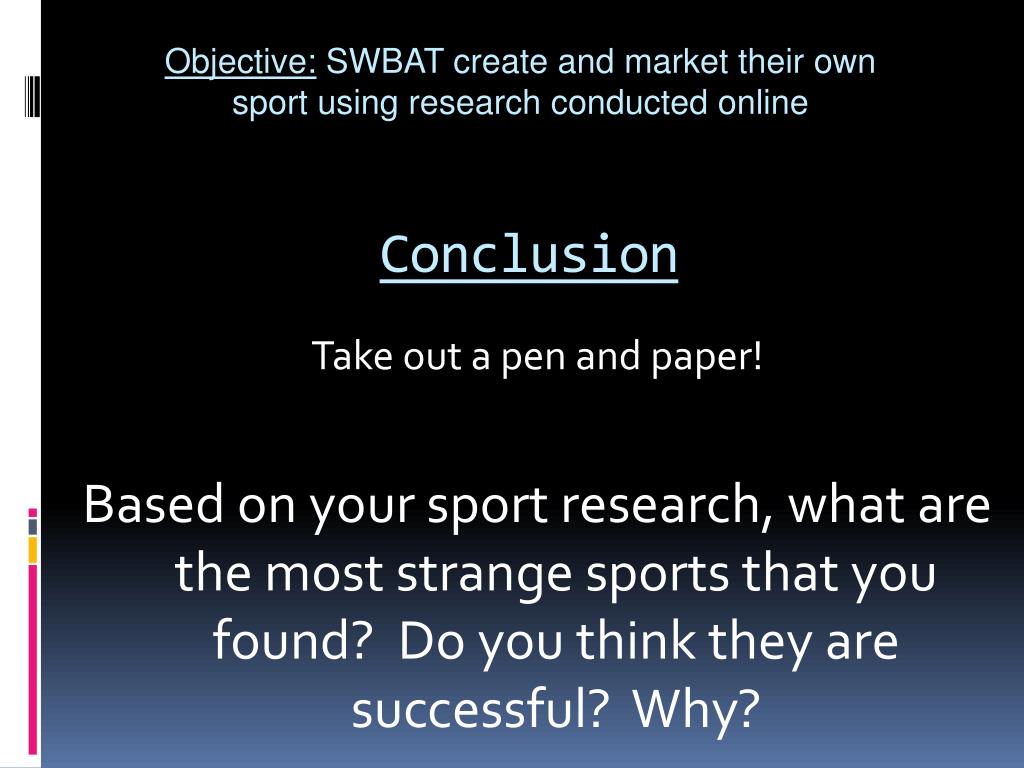 Objective: SWBAT create and market their own sport using research conducted online

Conclusion

Take out a pen and paper!

Based on your sport research, what are the most strange sports that you found? Do you think they are successful? Why?